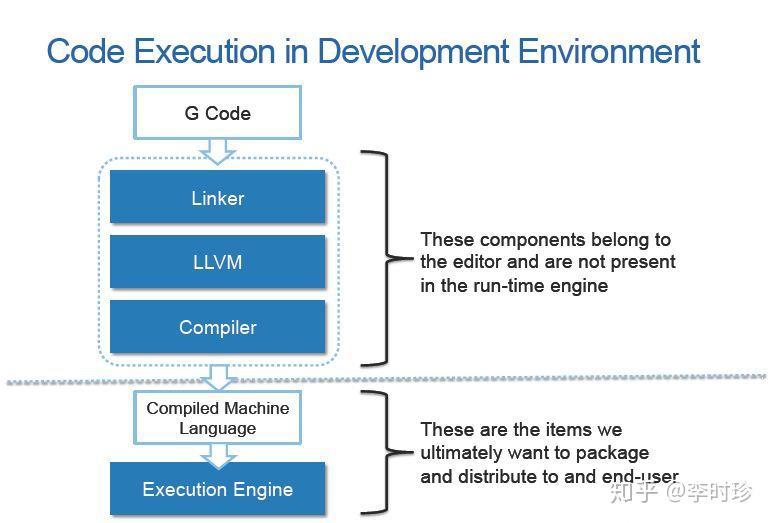 Code Execution in Development Environment

G Code

Linker

LLVM

Compiler

These components belong to the editor and are not present in the run-time engine

Compiled Machine Language

Execution Engine

These are the items we ultimately want to package and distribute to and end-user

知乎 @李时珍